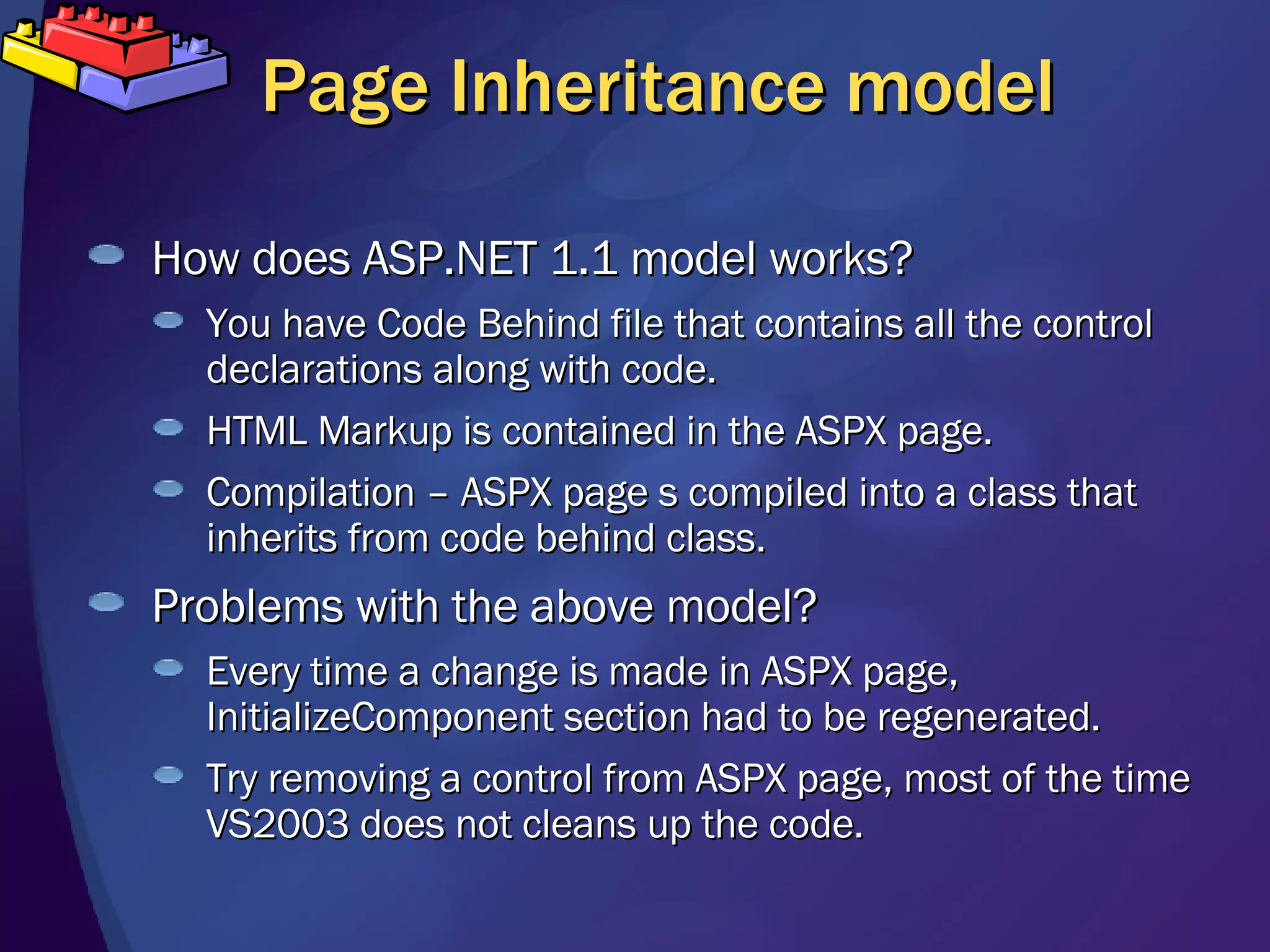 Page Inheritance model

How does ASP.NET 1.1 model works?

You have Code Behind file that contains all the control declarations along with code.

HTML Markup is contained in the ASPX page.

Compilation – ASPX page s compiled into a class that inherits from code behind class.

Problems with the above model?

Every time a change is made in ASPX page, InitializeComponent section had to be regenerated.

Try removing a control from ASPX page, most of the time VS2003 does not cleans up the code.